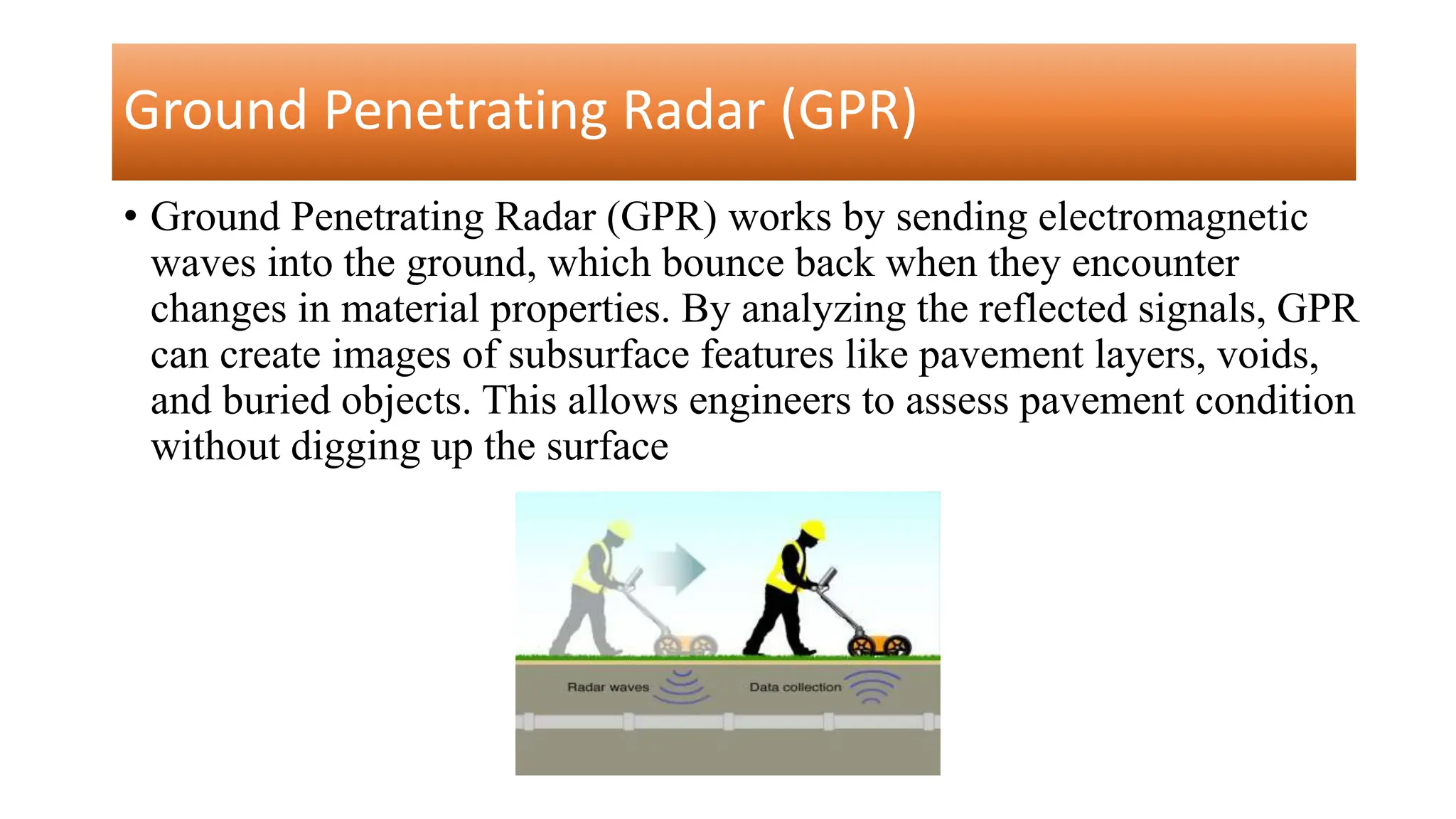 Ground Penetrating Radar (GPR)

• Ground Penetrating Radar (GPR) works by sending electromagnetic waves into the ground, which bounce back when they encounter changes in material properties. By analyzing the reflected signals, GPR can create images of subsurface features like pavement layers, voids, and buried objects. This allows engineers to assess pavement condition without digging up the surface

Radar waves

Data collection